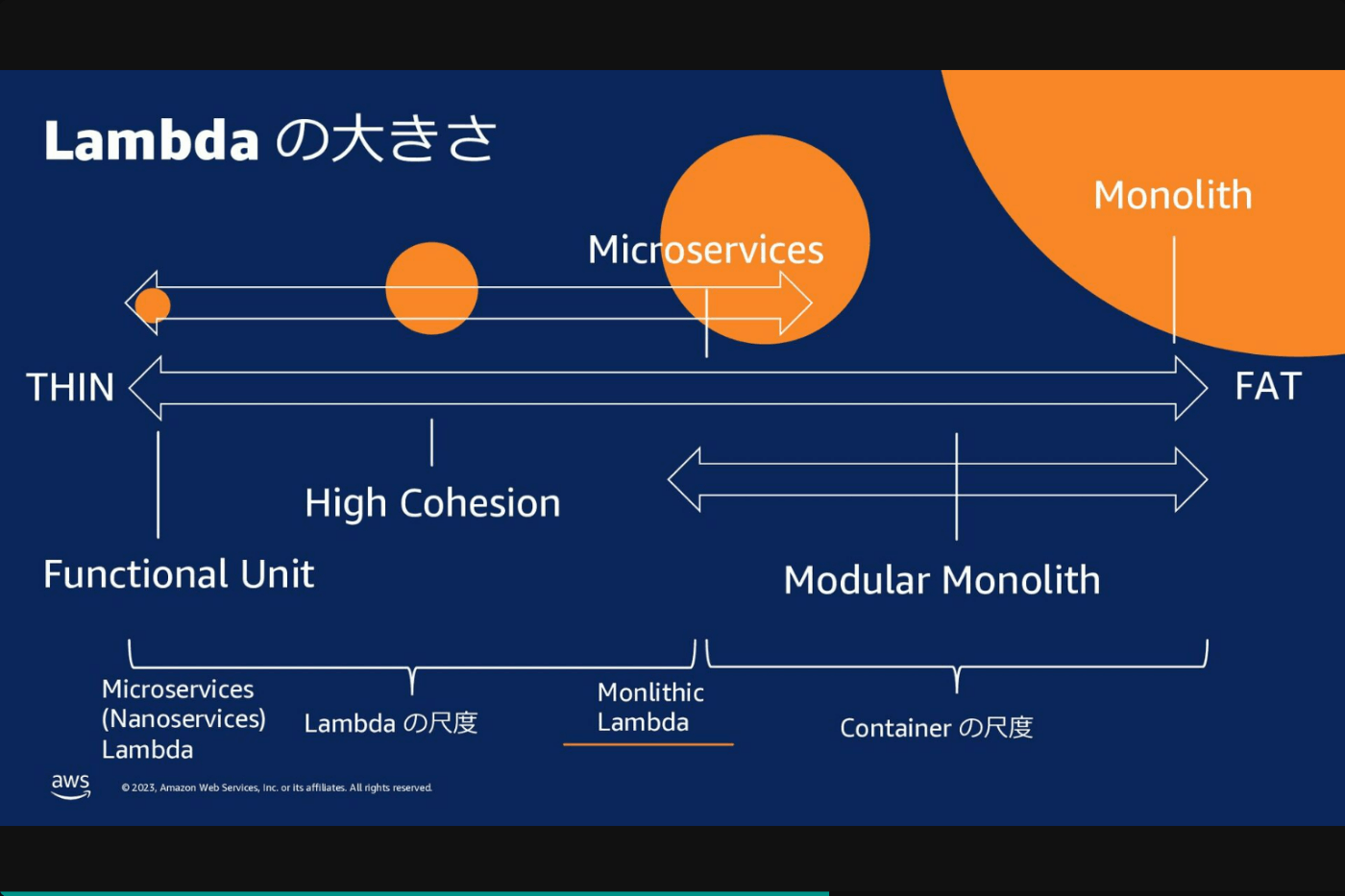 Lambda の大きさ

Monolith

Microservices

THIN

FAT

High Cohesion

Functional Unit

Modular Monolith

Microservices (Nanoservices) Lambda

Lambda の尺度

Monlithic Lambda

Container の尺度

aws

© 2023, Amazon Web Services, Inc. or its affiliates. All rights reserved.